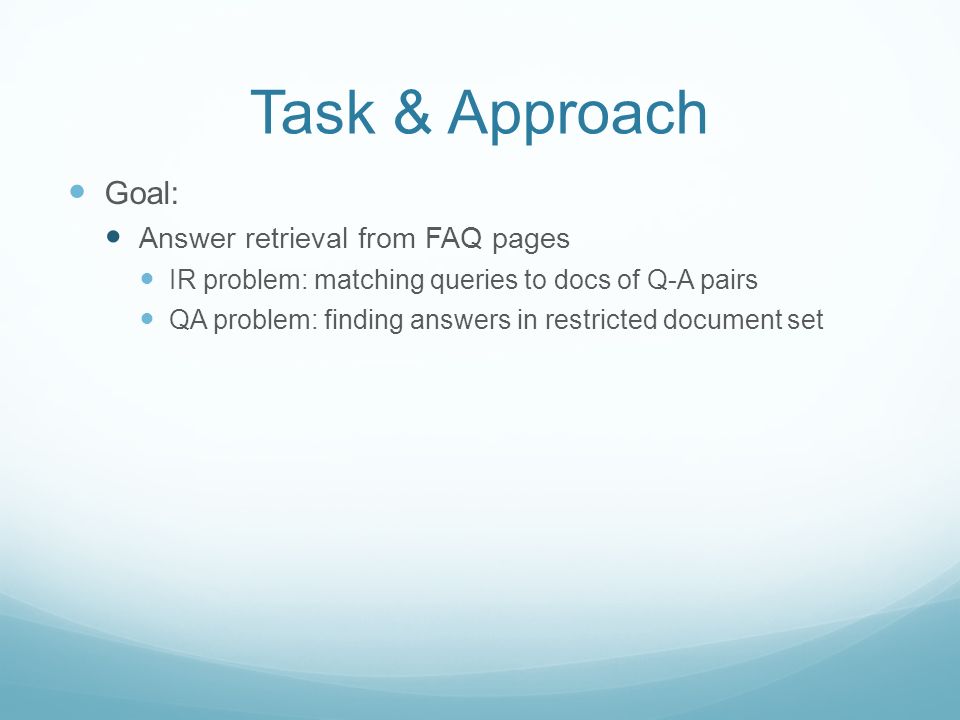 Task & Approach

Goal:

Answer retrieval from FAQ pages

IR problem: matching queries to docs of Q-A pairs

QA problem: finding answers in restricted document set